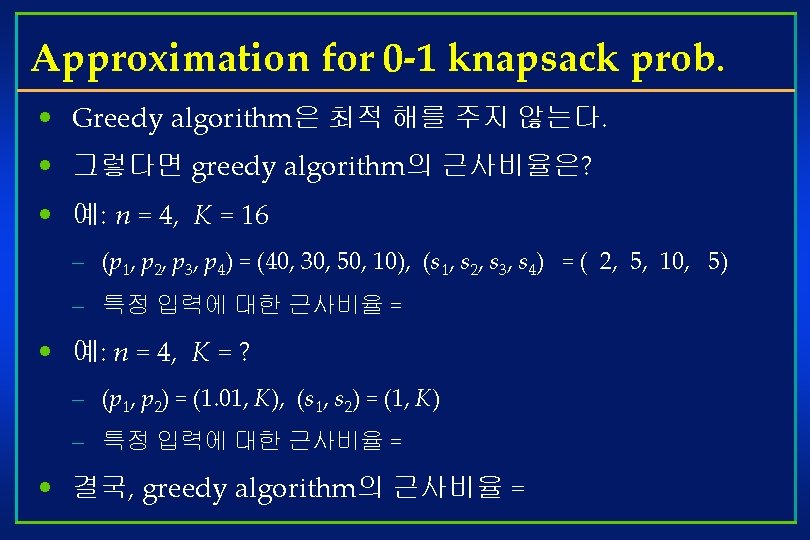 Approximation for 0-1 knapsack prob.

• Greedy algorithm은 최적 해를 주지 않는다.

• 그렇다면 greedy algorithm의 근사비율은?

• 예: $n = 4$, $K = 16$

– $(p_1, p_2, p_3, p_4) = (40, 30, 50, 10)$, $(s_1, s_2, s_3, s_4) = (2, 5, 10, 5)$

– 특정 입력에 대한 근사비율 =

• 예: $n = 4$, $K = ?$

– $(p_1, p_2) = (1.01, K)$, $(s_1, s_2) = (1, K)$

– 특정 입력에 대한 근사비율 =

• 결국, greedy algorithm의 근사비율 =